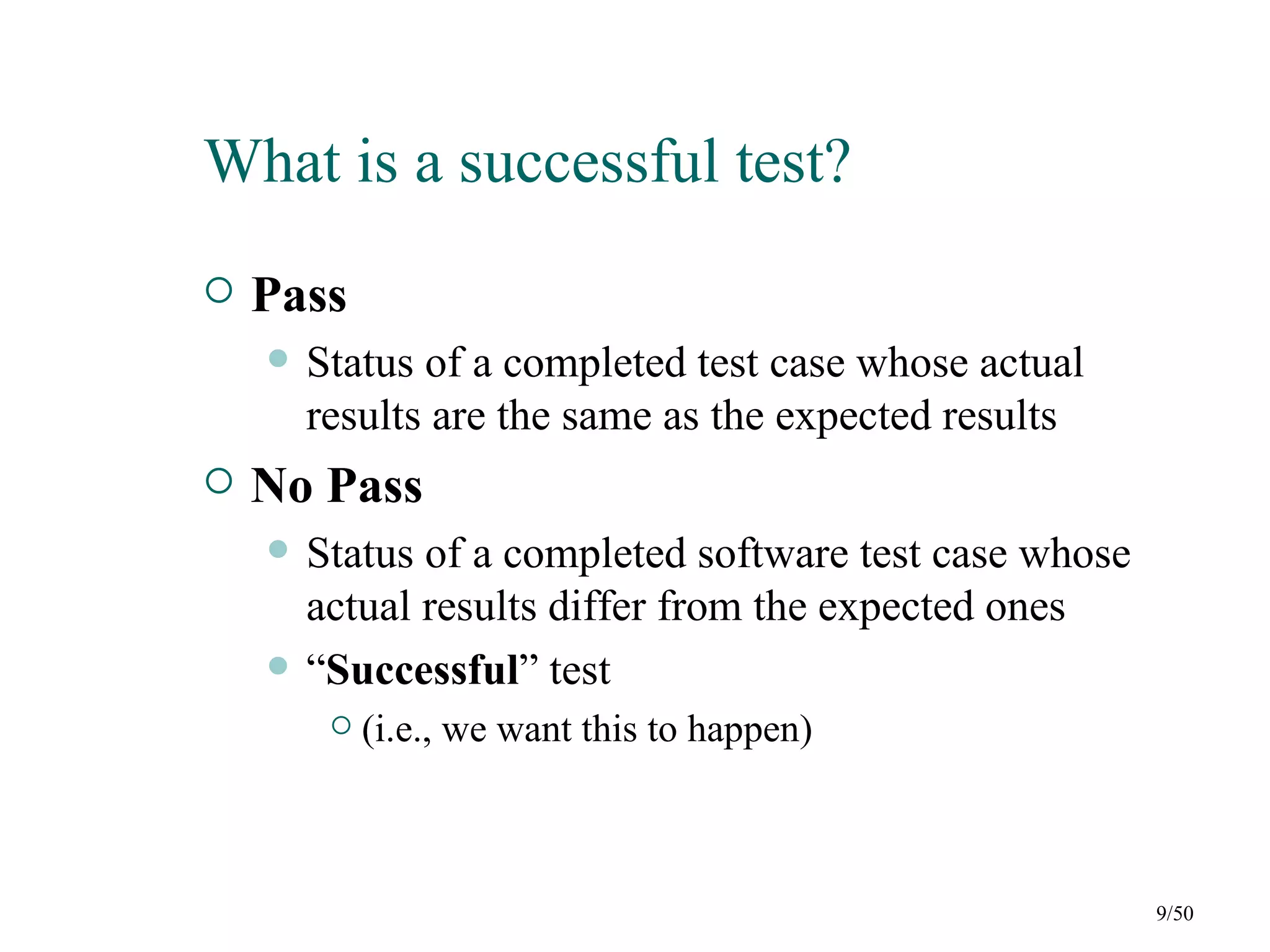 What is a successful test?

Pass

Status of a completed test case whose actual results are the same as the expected results

No Pass

Status of a completed software test case whose actual results differ from the expected ones

“Successful” test

(i.e., we want this to happen)

9/50